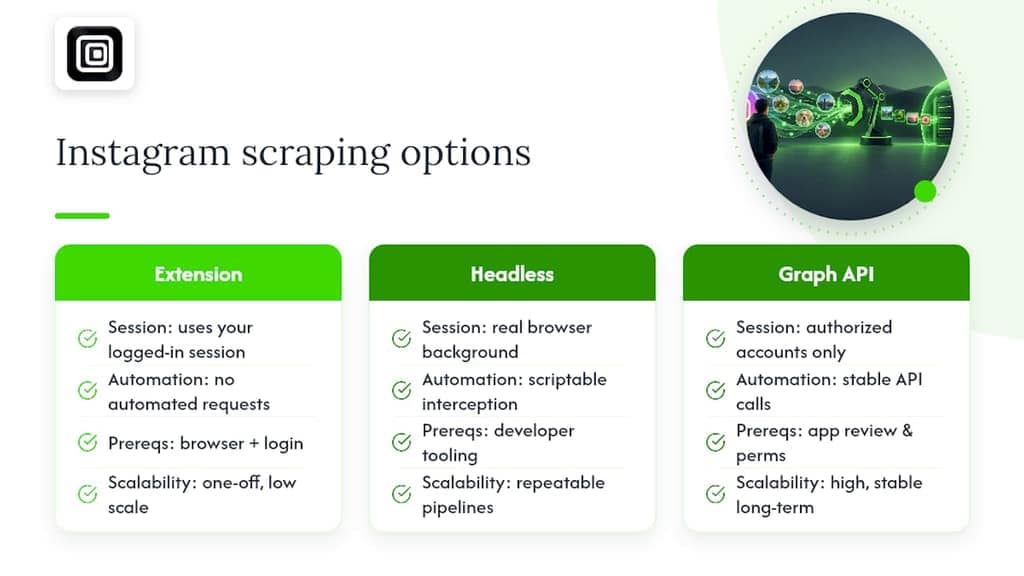 Instagram scraping options

Extension

Session: uses your logged-in session

Automation: no automated requests

Prereqs: browser + login

Scalability: one-off, low scale

Headless

Session: real browser background

Automation: scriptable interception

Prereqs: developer tooling

Scalability: repeatable pipelines

Graph API

Session: authorized accounts only

Automation: stable API calls

Prereqs: app review & perms

Scalability: high, stable long-term